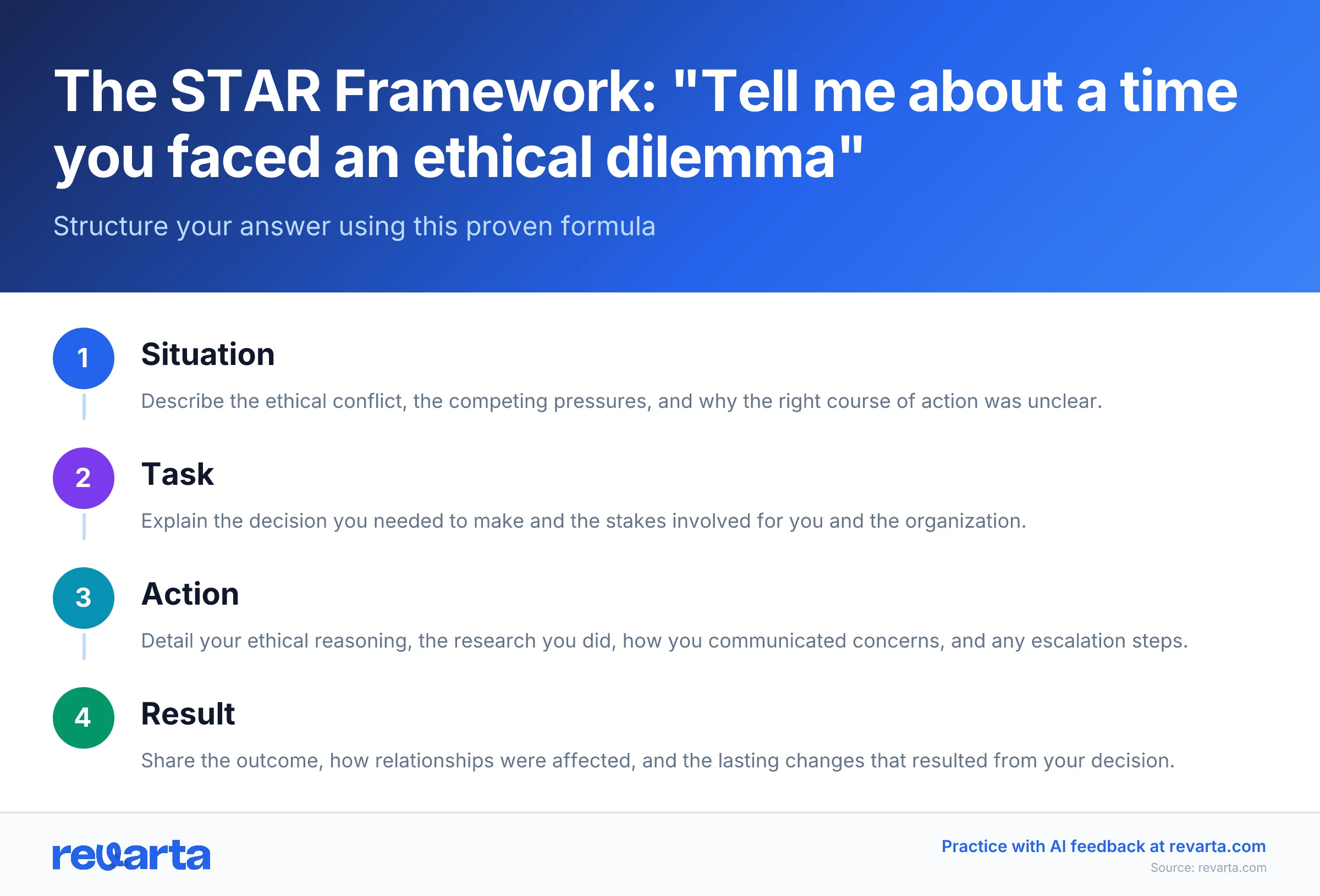 The STAR Framework: "Tell me about a time you faced an ethical dilemma"

Structure your answer using this proven formula

1

Situation

Describe the ethical conflict, the competing pressures, and why the right course of action was unclear.

2

Task

Explain the decision you needed to make and the stakes involved for you and the organization.

3

Action

Detail your ethical reasoning, the research you did, how you communicated concerns, and any escalation steps.

4

Result

Share the outcome, how relationships were affected, and the lasting changes that resulted from your decision.

revarta

Practice with AI feedback at revarta.com

Source: revarta.com